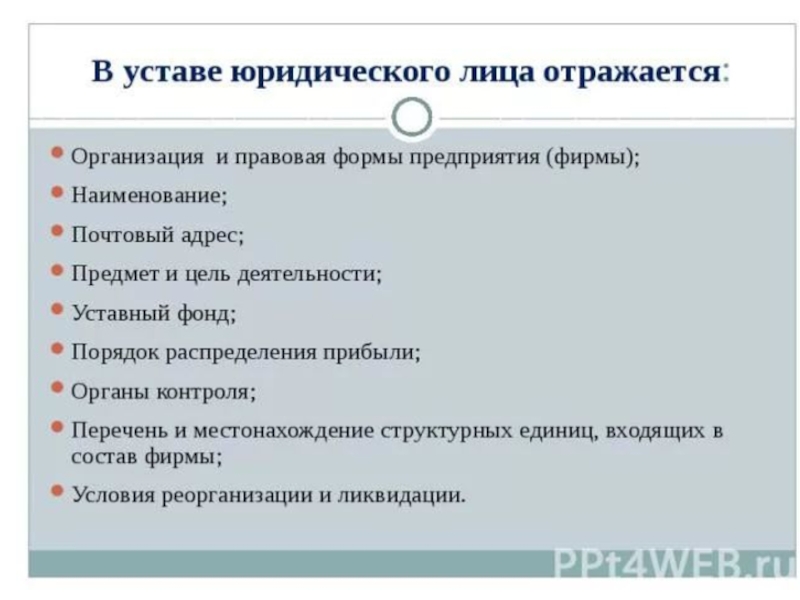 В уставе юридического лица отражается:

- Организация и правовая формы предприятия (фирмы);
- Наименование;
- Почтовый адрес;
- Предмет и цель деятельности;
- Уставный фонд;
- Порядок распределения прибыли;
- Органы контроля;
- Перечень и местонахождение структурных единиц, входящих в состав фирмы;
- Условия реорганизации и ликвидации.

PPt4WEB.ru